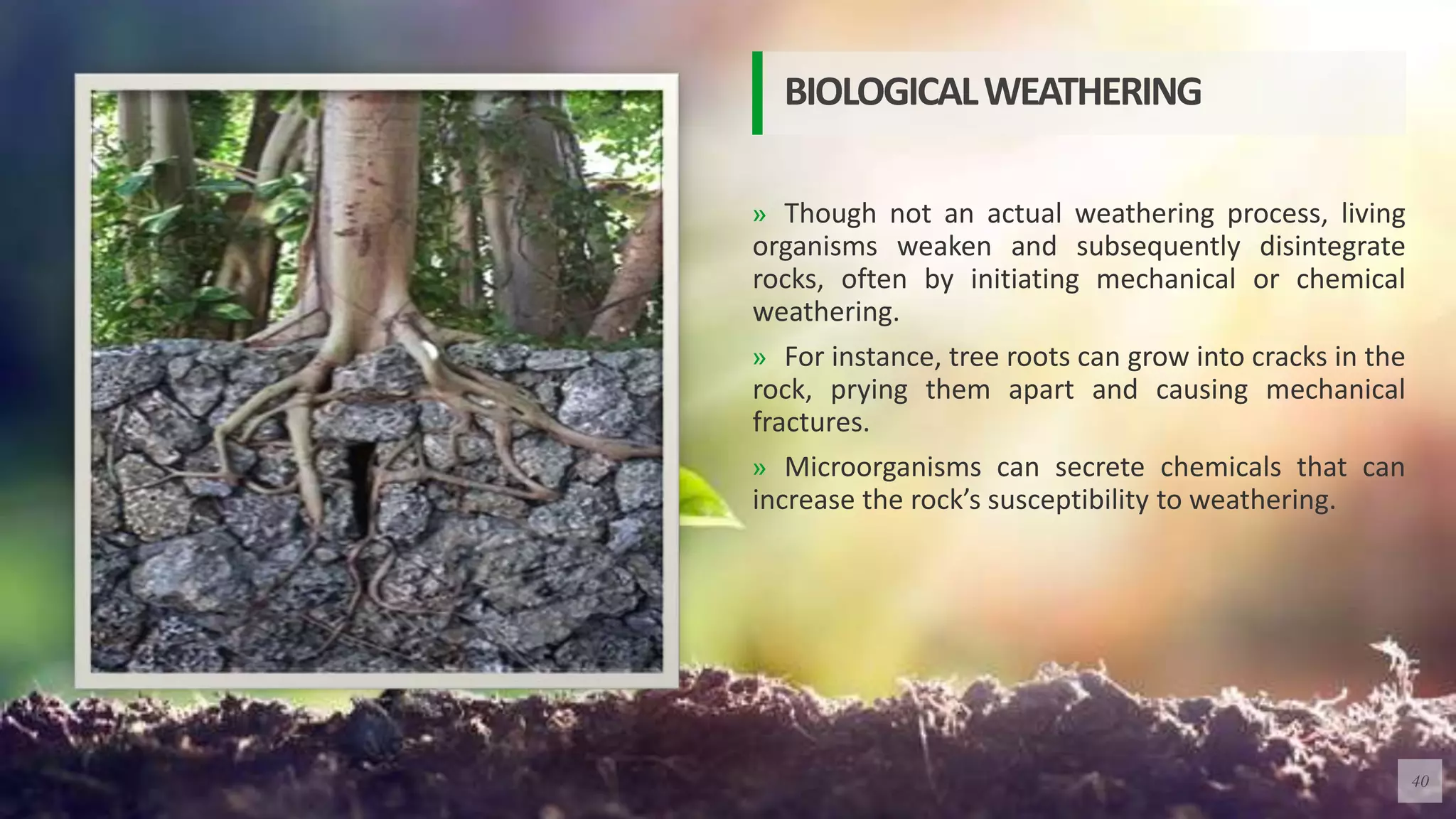 BIOLOGICAL WEATHERING

» Though not an actual weathering process, living organisms weaken and subsequently disintegrate rocks, often by initiating mechanical or chemical weathering.

» For instance, tree roots can grow into cracks in the rock, prying them apart and causing mechanical fractures.

» Microorganisms can secrete chemicals that can increase the rock's susceptibility to weathering.

40